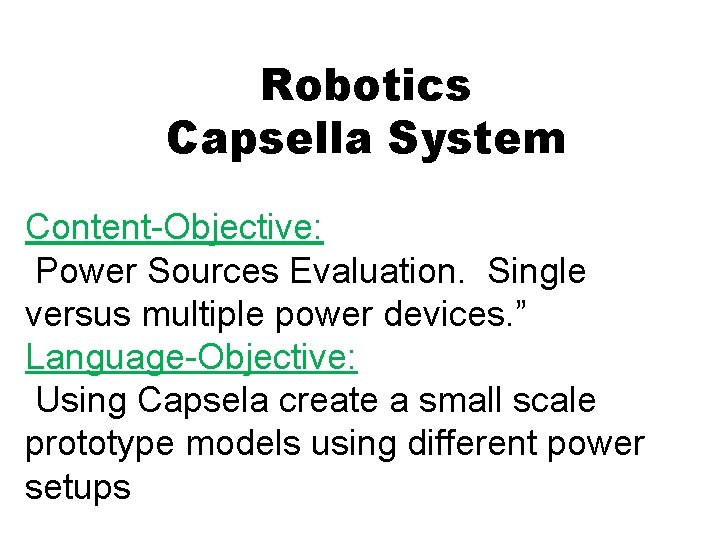 Robotics
Capsella System

Content-Objective:
Power Sources Evaluation. Single versus multiple power devices.”
Language-Objective:
Using Capsela create a small scale prototype models using different power setups